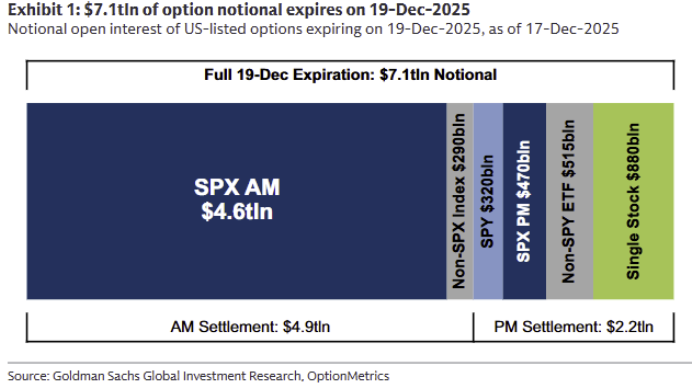 Exhibit 1: $7.1tln of option notional expires on 19-Dec-2025
Notional open interest of US-listed options expiring on 19-Dec-2025, as of 17-Dec-2025

Full 19-Dec Expiration: $7.1tln Notional

SPX AM
$4.6tln

Non-SPX Index $290bln

SPY $320bln

SPX PM $470bln

Non-SPY ETF $515bln

Single Stock $880bln

AM Settlement: $4.9tln

PM Settlement: $2.2tln

Source: Goldman Sachs Global Investment Research, OptionMetrics